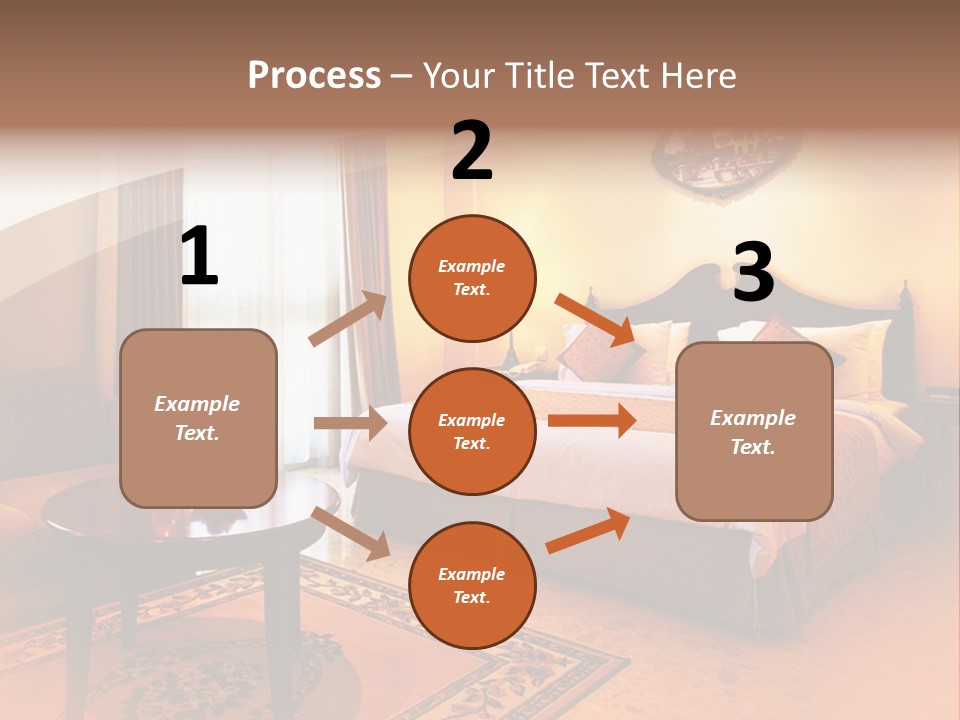 Process – Your Title Text Here

1

Example Text.

2

Example Text.

Example Text.

Example Text.

3

Example Text.